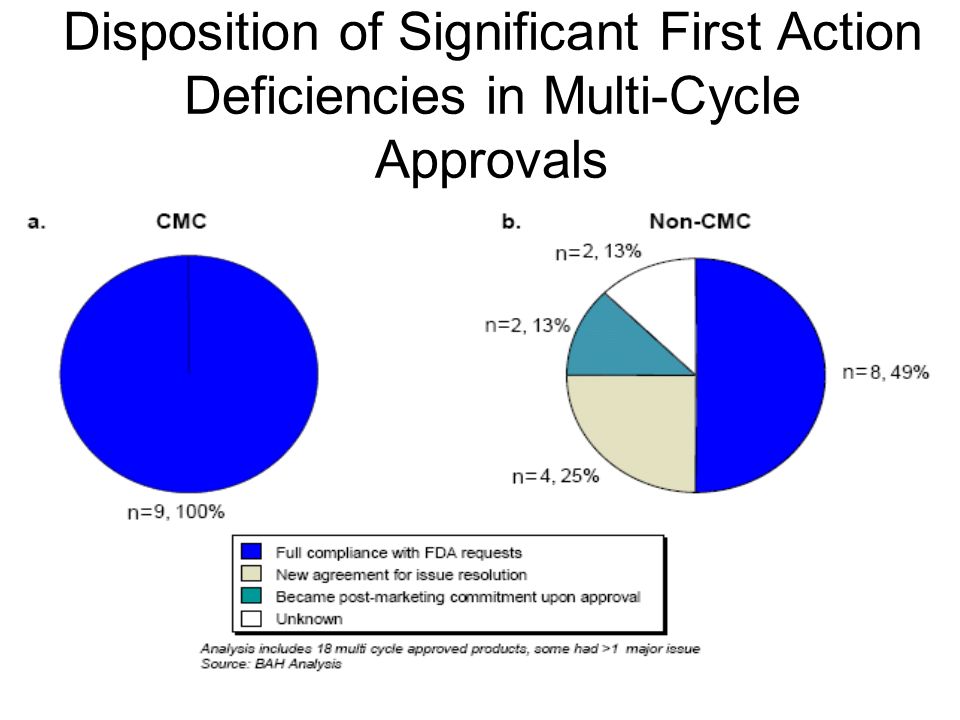 Disposition of Significant First Action Deficiencies in Multi-Cycle Approvals

a. CMC

n=9, 100%

b. Non-CMC

n=2, 13%

n=2, 13%

n=8, 49%

n=4, 25%

Full compliance with FDA requests
New agreement for issue resolution
Became post-marketing commitment upon approval
Unknown

Analysis includes 18 multi cycle approved products, some had >1 major issue
Source: BAH Analysis